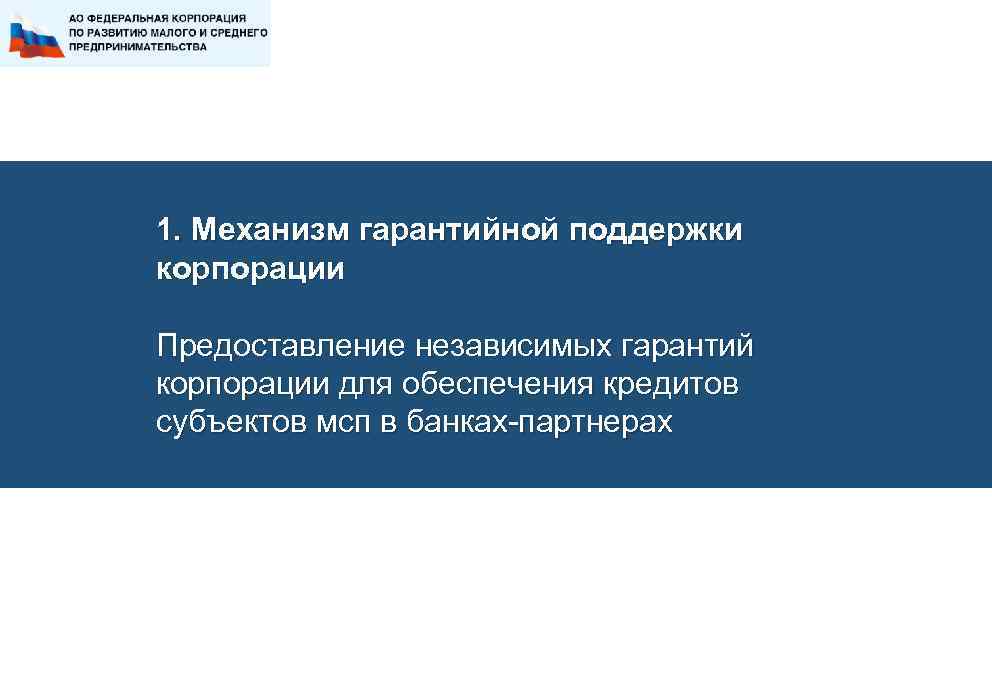 АО ФЕДЕРАЛЬНАЯ КОРПОРАЦИЯ ПО РАЗВИТИЮ МАЛОГО И СРЕДНЕГО ПРЕДПРИНИМАТЕЛЬСТВА

1. Механизм гарантийной поддержки корпорации

Предоставление независимых гарантий корпорации для обеспечения кредитов субъектов мсп в банках-партнерах